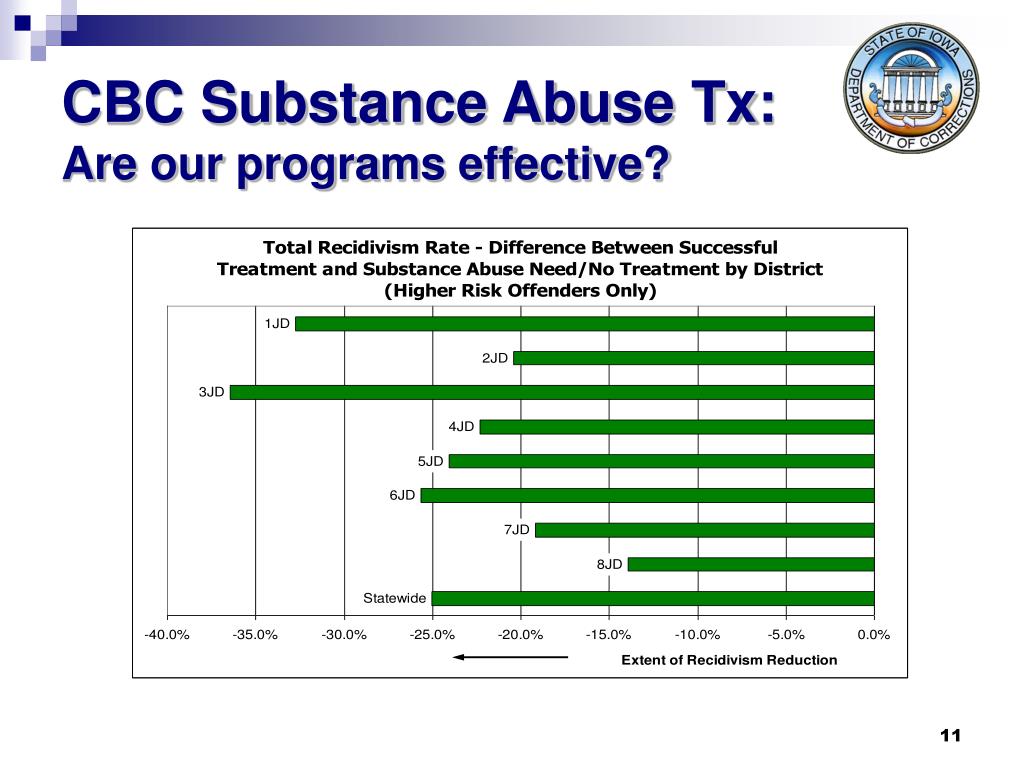 CBC Substance Abuse Tx:
Are our programs effective?

STATE OF IOWA DEPARTMENT OF CORRECTIONS

Total Recidivism Rate - Difference Between Successful Treatment and Substance Abuse Need/No Treatment by District (Higher Risk Offenders Only)

1JD
2JD
3JD
4JD
5JD
6JD
7JD
8JD
Statewide

-40.0% -35.0% -30.0% -25.0% -20.0% -15.0% -10.0% -5.0% 0.0%

Extent of Recidivism Reduction

11